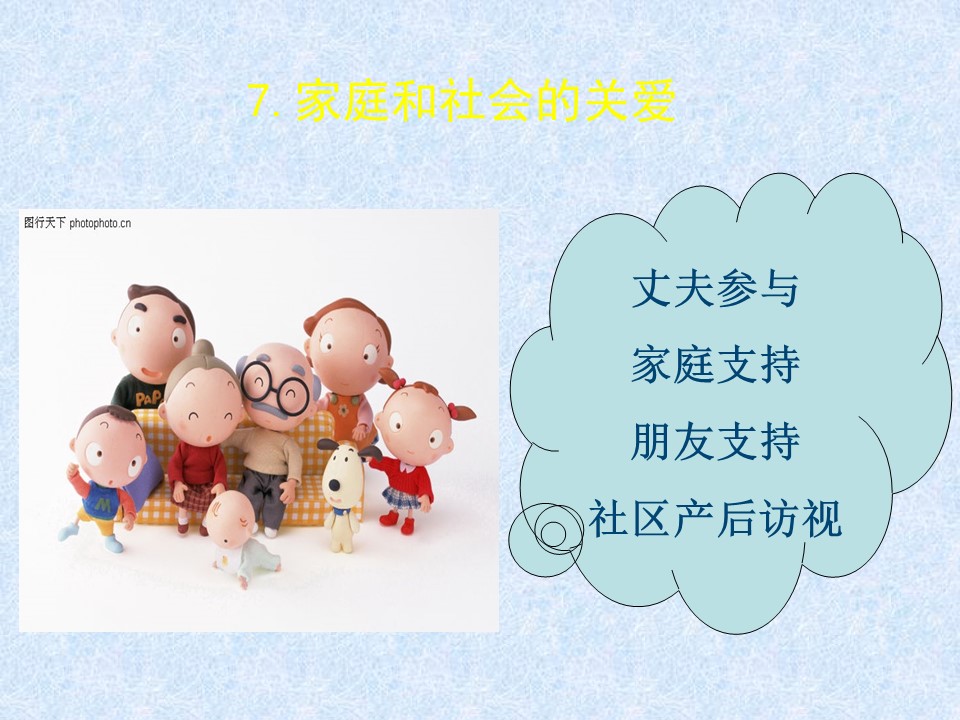 7. 家庭和社会的关爱

图行天下 photophoto.cn

PAPA

M

丈夫参与

家庭支持

朋友支持

社区产后访视